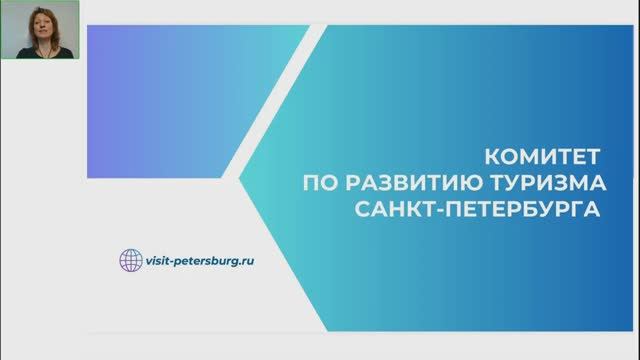 КОМИТЕТ
ПО РАЗВИТИЮ ТУРИЗМА
САНКТ-ПЕТЕРБУРГА

visit-petersburg.ru